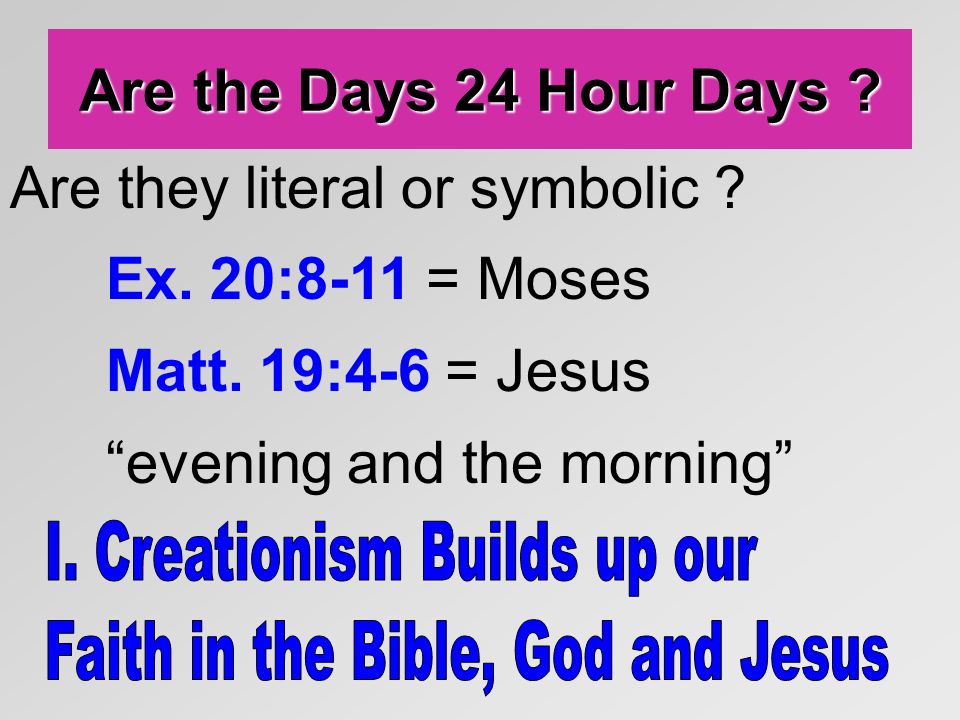 Are the Days 24 Hour Days ?

Are they literal or symbolic ?

Ex. 20:8-11 = Moses

Matt. 19:4-6 = Jesus

“evening and the morning”

I. Creationism Builds up our Faith in the Bible, God and Jesus